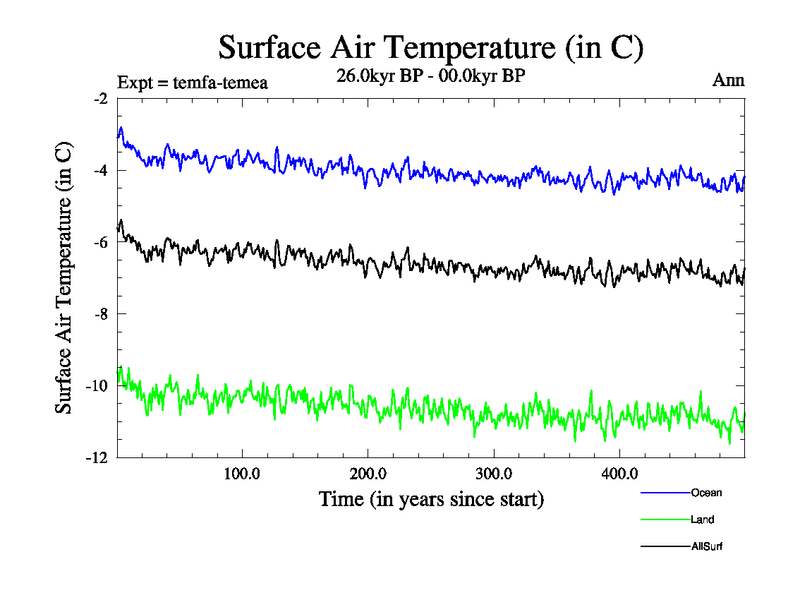 Surface Air Temperature (in C)

Expt = temfa-temea

26.0kyr BP - 00.0kyr BP

Ann

Surface Air Temperature (in C)

-2

-4

-6

-8

-10

-12

100.0

200.0

300.0

400.0

Time (in years since start)

Ocean

Land

AllSurf